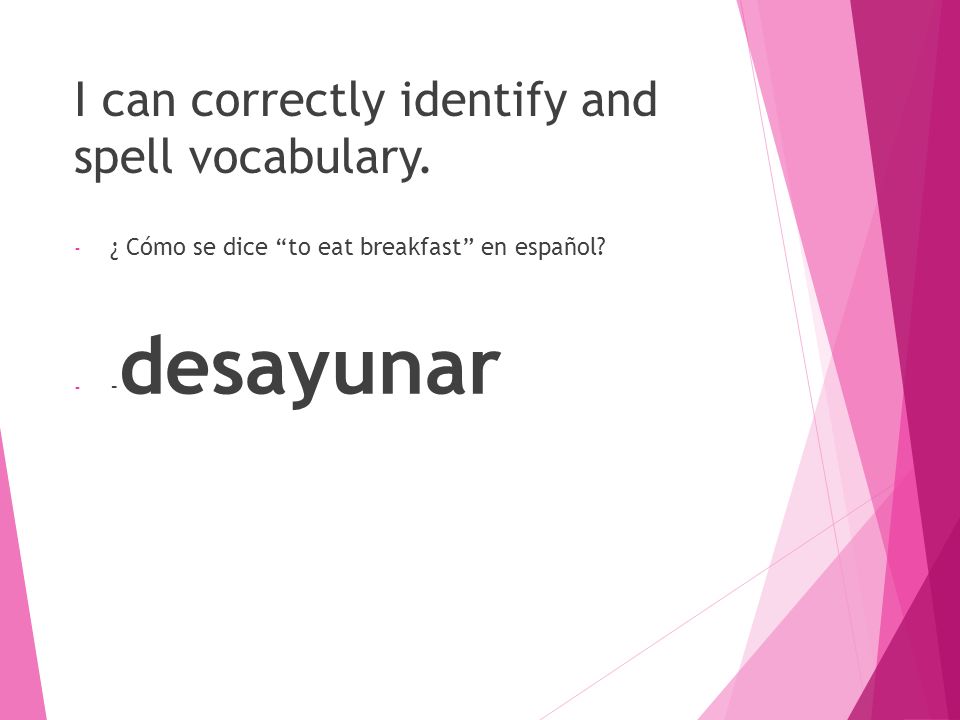 I can correctly identify and spell vocabulary.

- ¿ Cómo se dice “to eat breakfast” en español?

- -desayunar